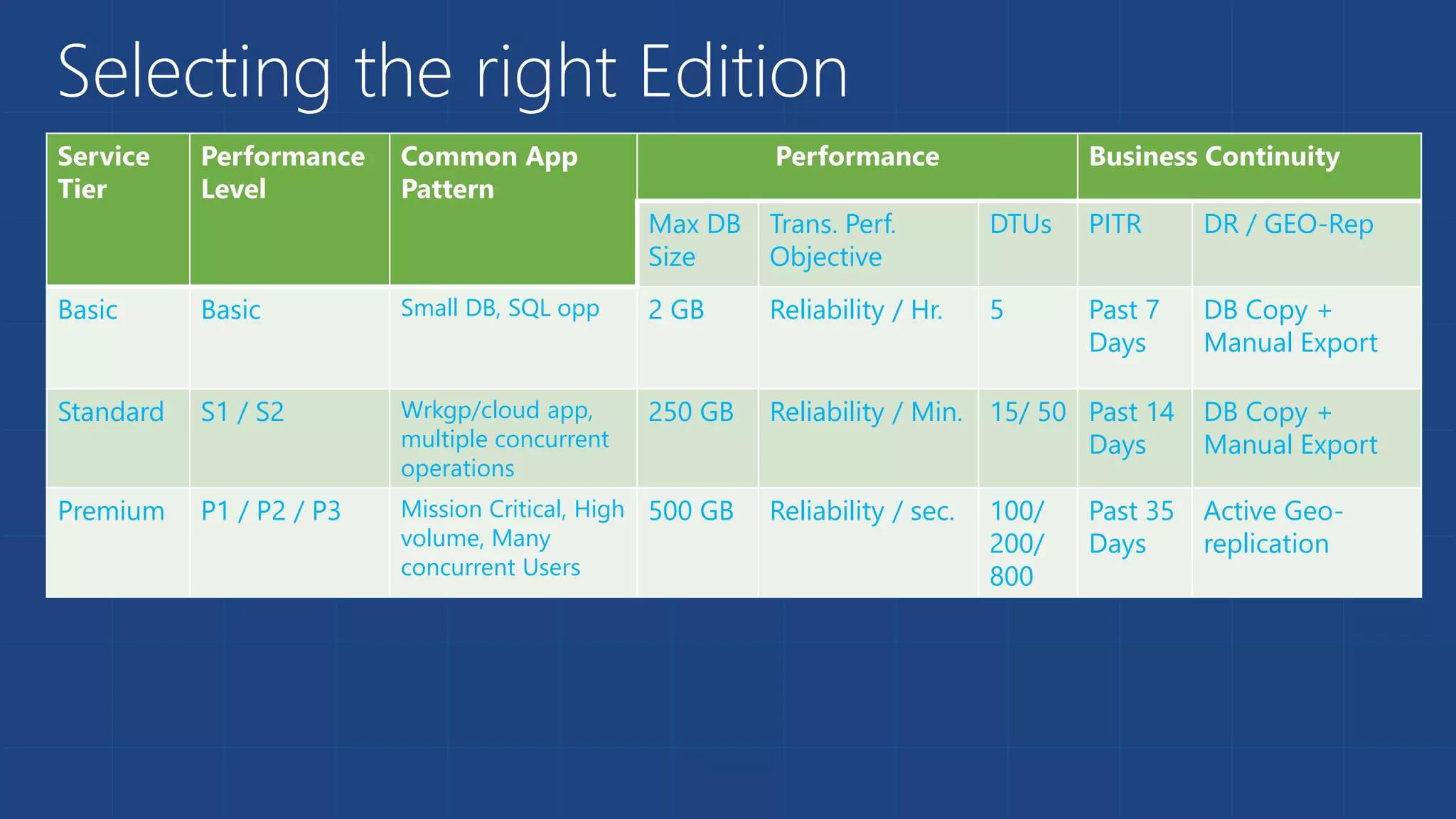 Selecting the right Edition

| Service Tier | Performance Level | Common App Pattern | Performance | | | Business Continuity | |
|---|---|---|---|---|---|---|---|
| | | | Max DB Size | Trans. Perf. Objective | DTUs | PITR | DR / GEO-Rep |
| Basic | Basic | Small DB, SQL opp | 2 GB | Reliability / Hr. | 5 | Past 7 Days | DB Copy + Manual Export |
| Standard | S1 / S2 | Wrkgp/cloud app, multiple concurrent operations | 250 GB | Reliability / Min. | 15/ 50 | Past 14 Days | DB Copy + Manual Export |
| Premium | P1 / P2 / P3 | Mission Critical, High volume, Many concurrent Users | 500 GB | Reliability / sec. | 100/ 200/ 800 | Past 35 Days | Active Geo-replication |